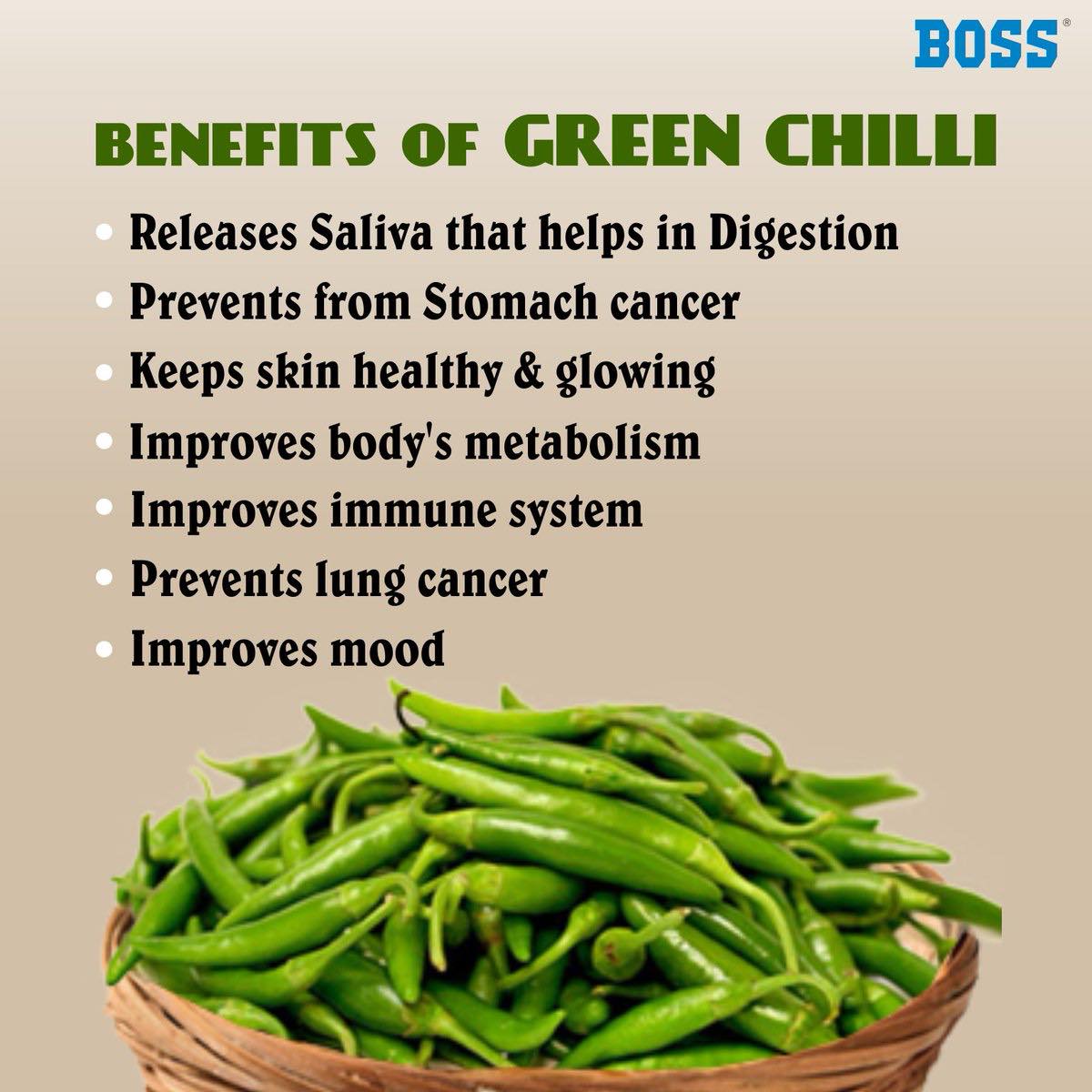 BOSS®

BENEFITS OF GREEN CHILLI

• Releases Saliva that helps in Digestion
• Prevents from Stomach cancer
• Keeps skin healthy & glowing
• Improves body's metabolism
• Improves immune system
• Prevents lung cancer
• Improves mood